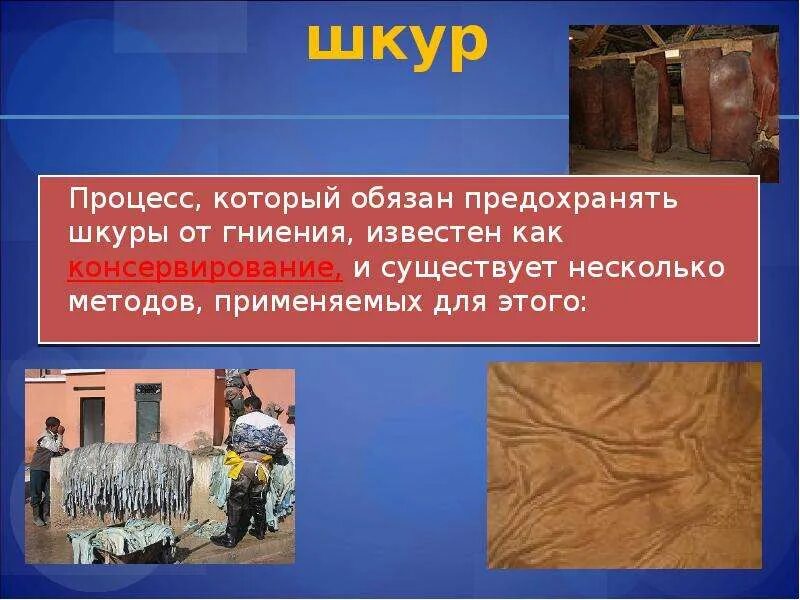 шкур

Процесс, который обязан предохранять шкуры от гниения, известен как консервирование, и существует несколько методов, применяемых для этого: